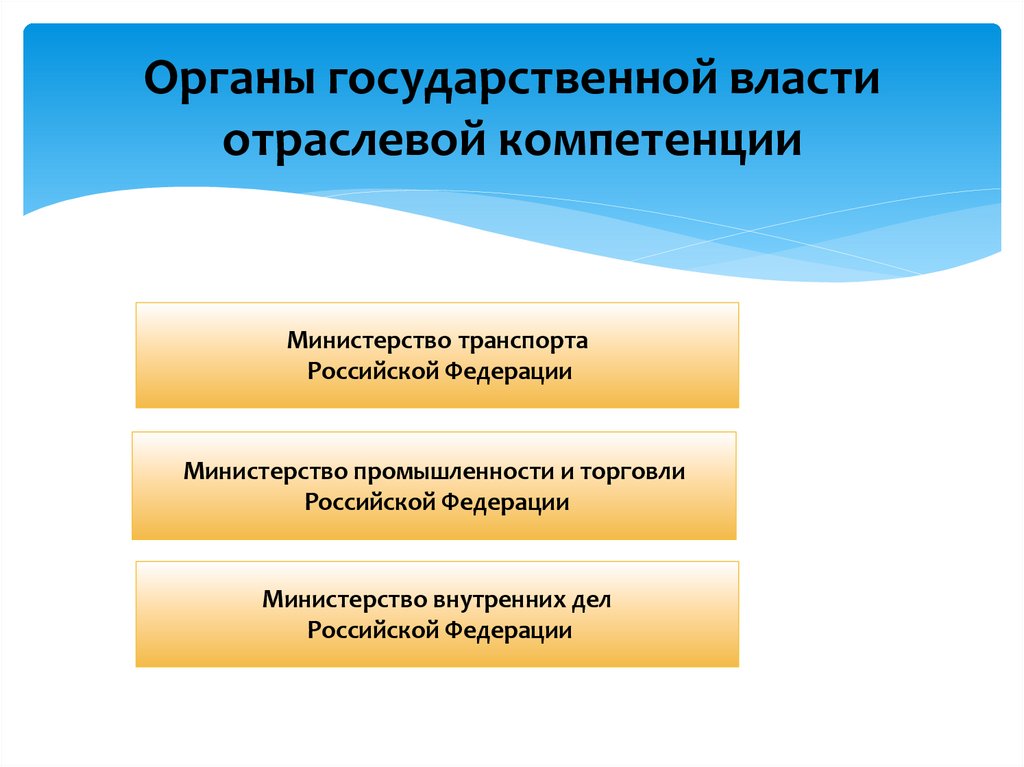 Органы государственной власти отраслевой компетенции

Министерство транспорта
Российской Федерации

Министерство промышленности и торговли
Российской Федерации

Министерство внутренних дел
Российской Федерации